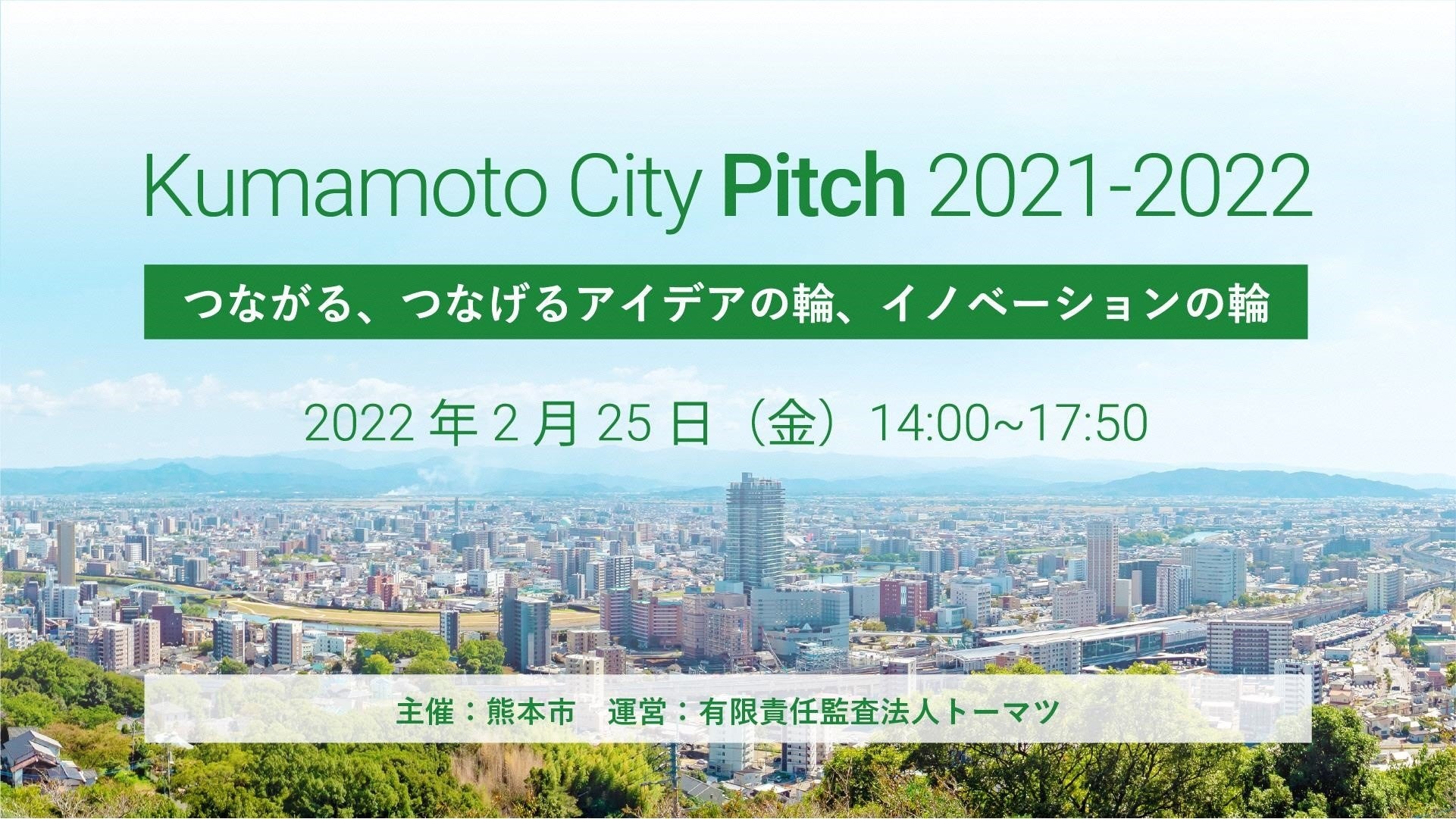 Kumamoto City Pitch 2021-2022

つながる、つなげるアイデアの輪、イノベーションの輪

2022 年 2 月 25 日（金）14:00~17:50

主催：熊本市　運営：有限責任監査法人トーマツ